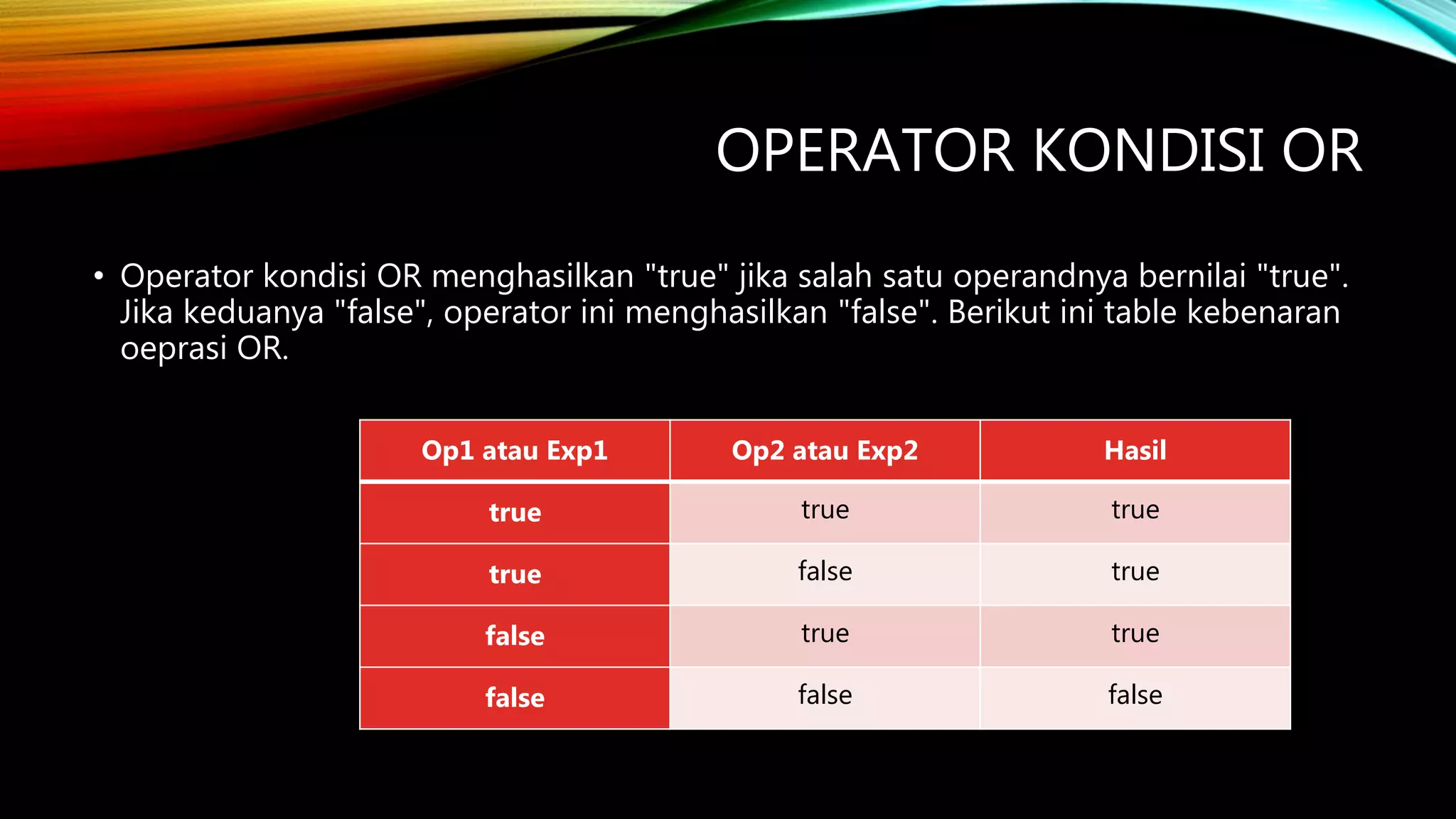 OPERATOR KONDISI OR

• Operator kondisi OR menghasilkan "true" jika salah satu operandnya bernilai "true". Jika keduanya "false", operator ini menghasilkan "false". Berikut ini table kebenaran oeprasi OR.

| Op1 atau Exp1 | Op2 atau Exp2 | Hasil |
|---|---|---|
| true | true | true |
| true | false | true |
| false | true | true |
| false | false | false |